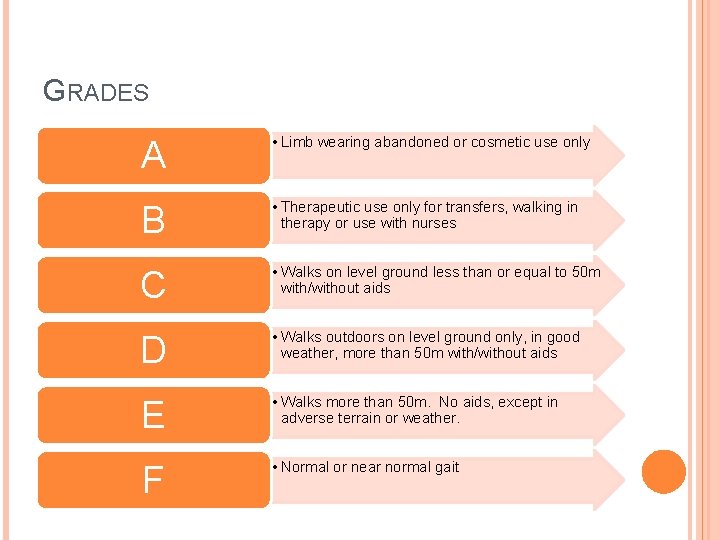 GRADES

A

• Limb wearing abandoned or cosmetic use only

B

• Therapeutic use only for transfers, walking in therapy or use with nurses

C

• Walks on level ground less than or equal to 50m with/without aids

D

• Walks outdoors on level ground only, in good weather, more than 50m with/without aids

E

• Walks more than 50m. No aids, except in adverse terrain or weather.

F

• Normal or near normal gait